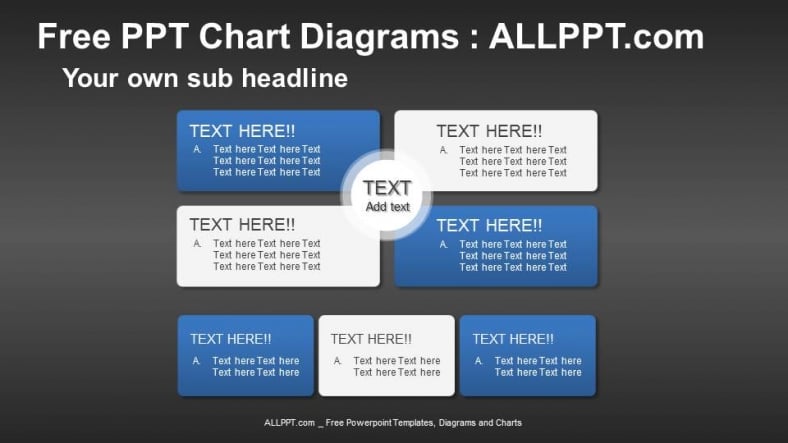 Free PPT Chart Diagrams : ALLPPT.com

Your own sub headline

TEXT HERE!!
A. Text here Text here Text Text here Text here Text Text here Text here Text

TEXT HERE!!
A. Text here Text here Text Text here Text here Text Text here Text here Text

TEXT
Add text

TEXT HERE!!
A. Text here Text here Text Text here Text here Text Text here Text here Text

TEXT HERE!!
A. Text here Text here Text Text here Text here Text Text here Text here Text

TEXT HERE!!
A. Text here Text here Text here Text here

TEXT HERE!!
A. Text here Text here Text here Text here

TEXT HERE!!
A. Text here Text here Text here Text here

ALLPPT.com _ Free Powerpoint Templates, Diagrams and Charts